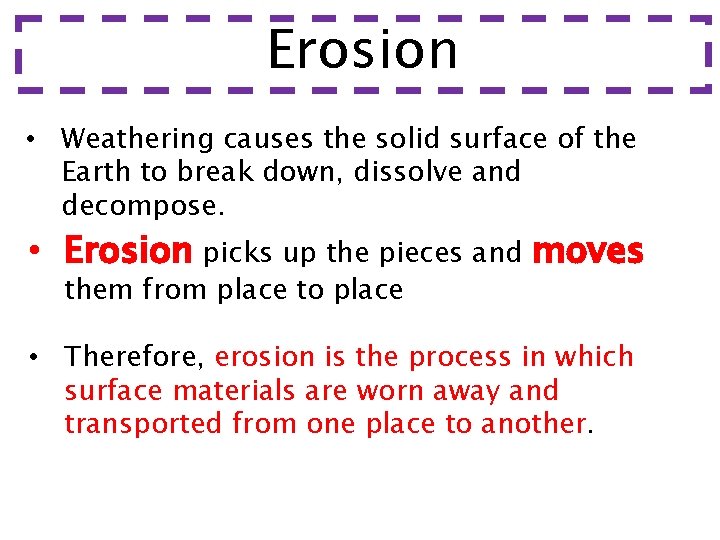 Erosion

• Weathering causes the solid surface of the Earth to break down, dissolve and decompose.

• Erosion picks up the pieces and moves them from place to place

• Therefore, erosion is the process in which surface materials are worn away and transported from one place to another.